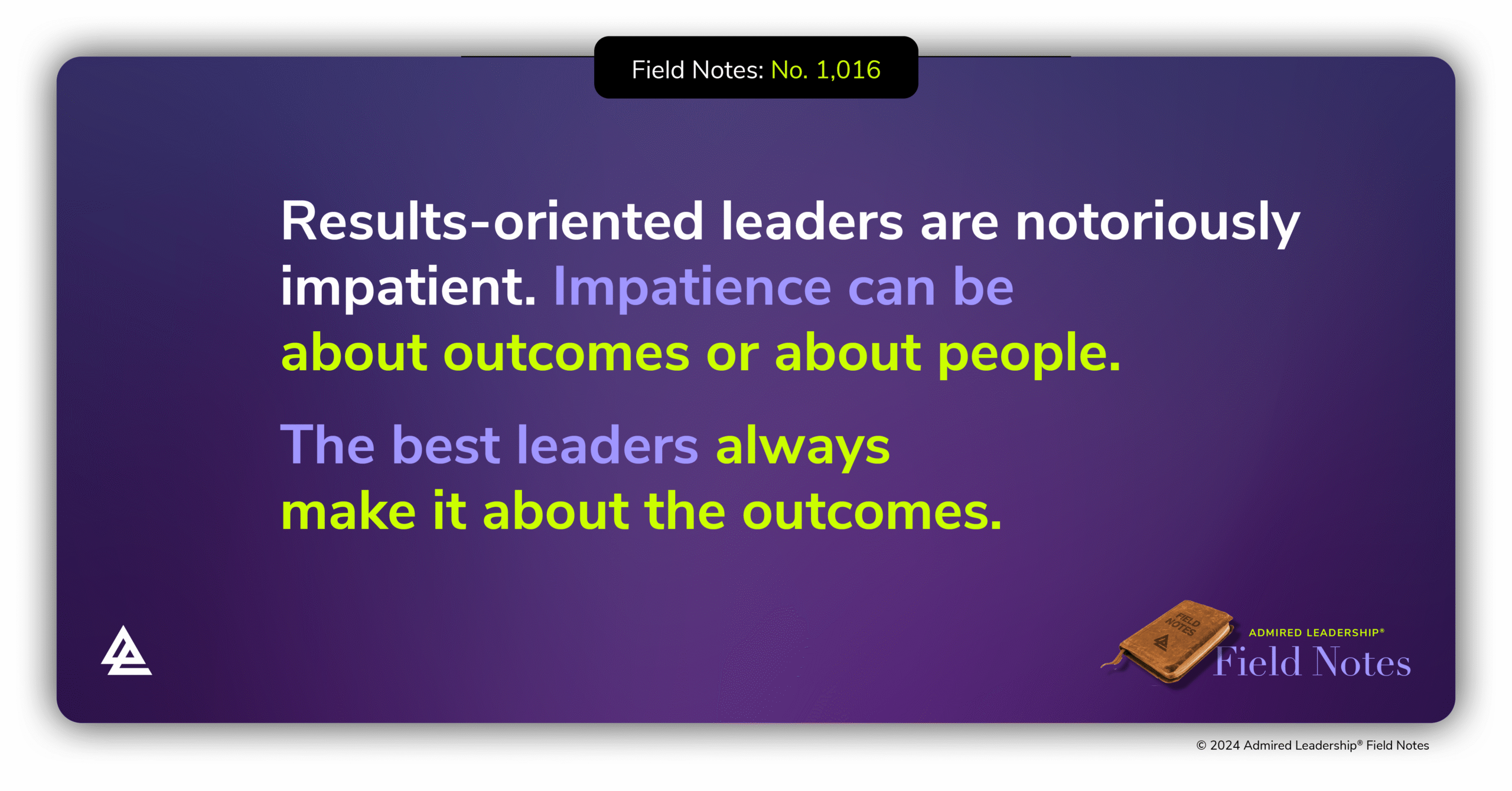 Field Notes: No. 1,016

Results-oriented leaders are notoriously impatient. Impatience can be about outcomes or about people.

The best leaders always make it about the outcomes.

FIELD NOTES

ADMIRED LEADERSHIP®
Field Notes

© 2024 Admired Leadership® Field Notes